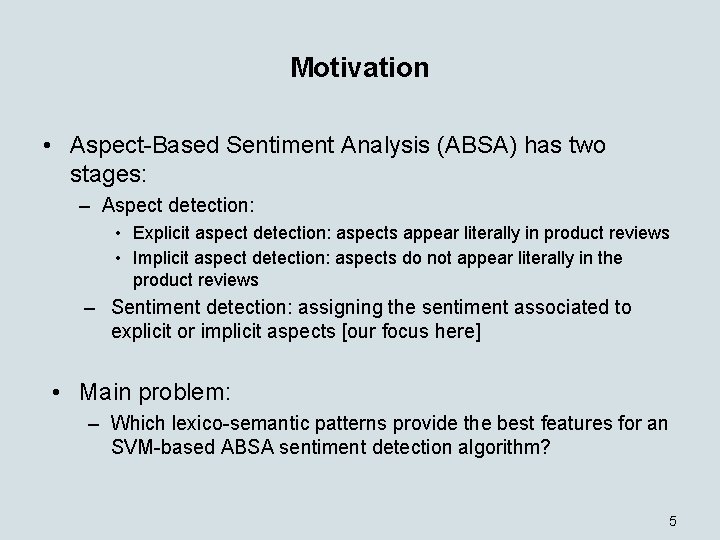 Motivation

• Aspect-Based Sentiment Analysis (ABSA) has two stages:

– Aspect detection:

• Explicit aspect detection: aspects appear literally in product reviews

• Implicit aspect detection: aspects do not appear literally in the product reviews

– Sentiment detection: assigning the sentiment associated to explicit or implicit aspects [our focus here]

• Main problem:

– Which lexico-semantic patterns provide the best features for an SVM-based ABSA sentiment detection algorithm?

5